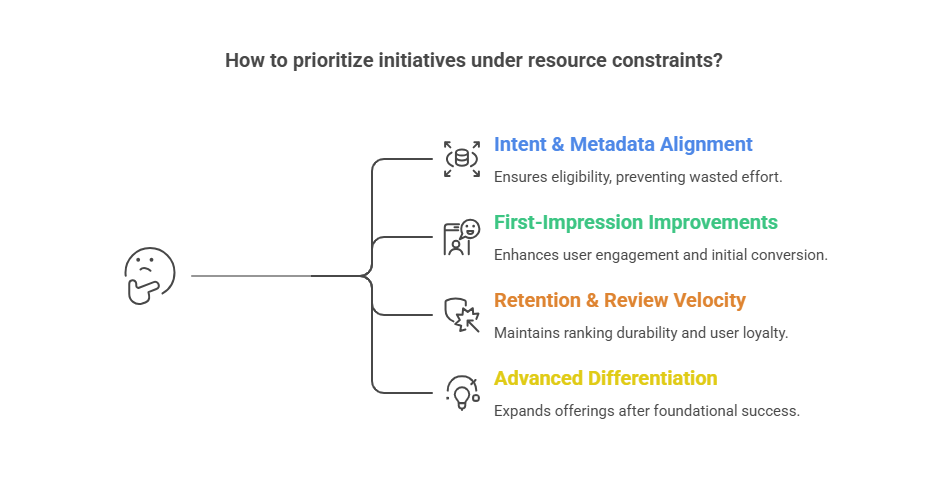 How to prioritize initiatives under resource constraints?

Intent & Metadata Alignment
Ensures eligibility, preventing wasted effort.

First-Impression Improvements
Enhances user engagement and initial conversion.

Retention & Review Velocity
Maintains ranking durability and user loyalty.

Advanced Differentiation
Expands offerings after foundational success.